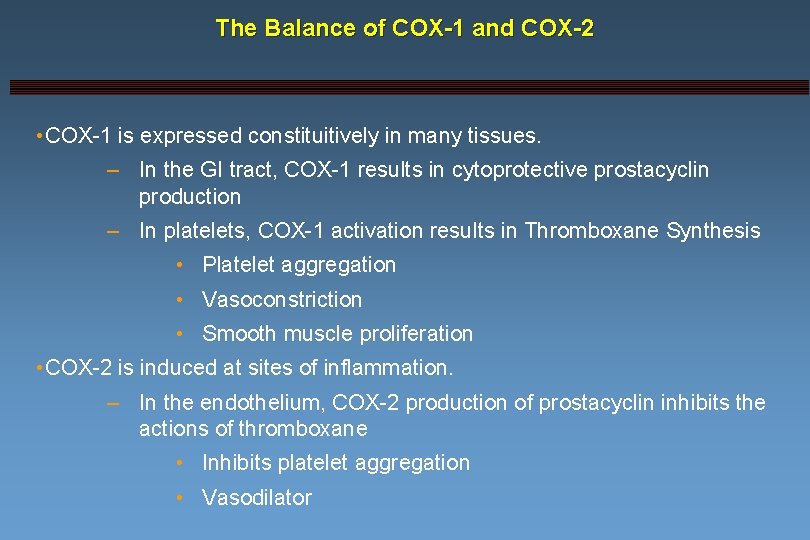 The Balance of COX-1 and COX-2

• COX-1 is expressed constituitively in many tissues.

– In the GI tract, COX-1 results in cytoprotective prostacyclin production

– In platelets, COX-1 activation results in Thromboxane Synthesis

• Platelet aggregation

• Vasoconstriction

• Smooth muscle proliferation

• COX-2 is induced at sites of inflammation.

– In the endothelium, COX-2 production of prostacyclin inhibits the actions of thromboxane

• Inhibits platelet aggregation

• Vasodilator